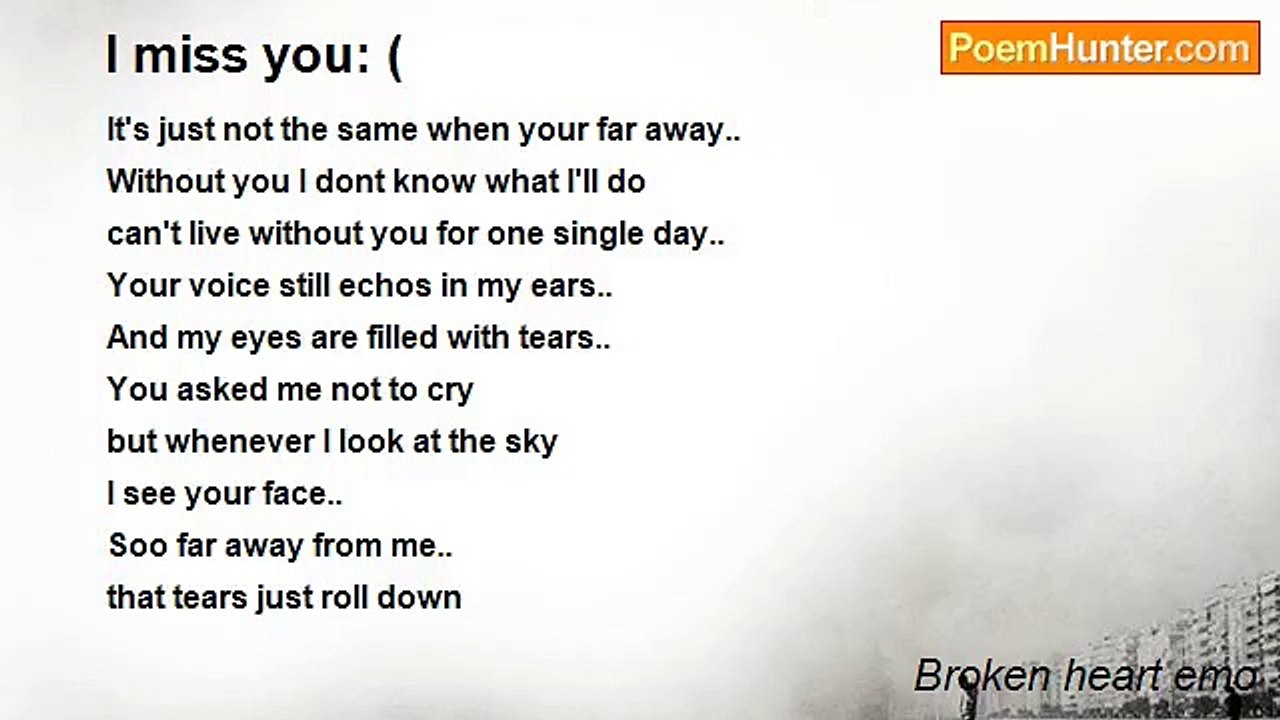 I miss you: (

PoemHunter.com

It's just not the same when your far away..
Without you I dont know what I'll do
can't live without you for one single day..
Your voice still echos in my ears..
And my eyes are filled with tears..
You asked me not to cry
but whenever I look at the sky
I see your face..
Soo far away from me..
that tears just roll down

Broken heart emo